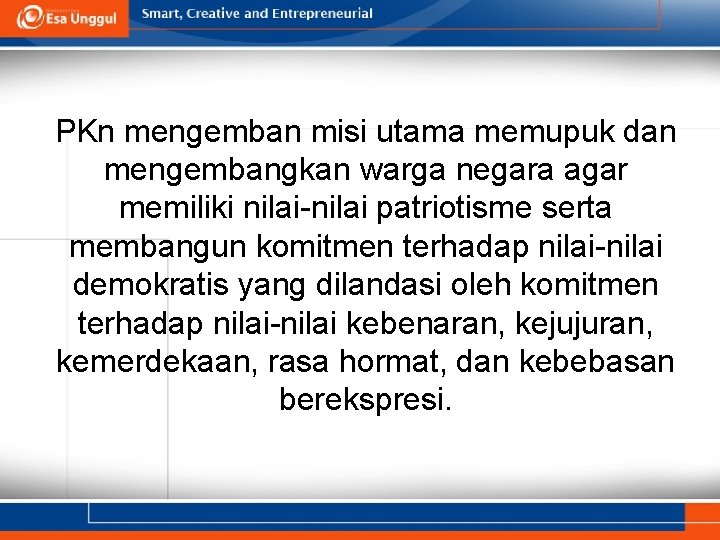 Esa Unggul

Smart, Creative and Entrepreneurial

PKn mengemban misi utama memupuk dan mengembangkan warga negara agar memiliki nilai-nilai patriotisme serta membangun komitmen terhadap nilai-nilai demokratis yang dilandasi oleh komitmen terhadap nilai-nilai kebenaran, kejujuran, kemerdekaan, rasa hormat, dan kebebasan berekspresi.